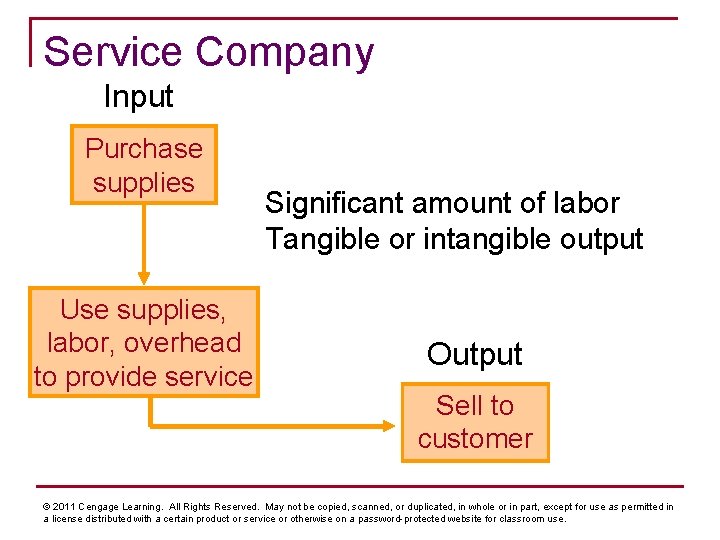 Service Company

Input

Purchase supplies

Significant amount of labor
Tangible or intangible output

Use supplies, labor, overhead to provide service

Output

Sell to customer

© 2011 Cengage Learning. All Rights Reserved. May not be copied, scanned, or duplicated, in whole or in part, except for use as permitted in a license distributed with a certain product or service or otherwise on a password-protected website for classroom use.